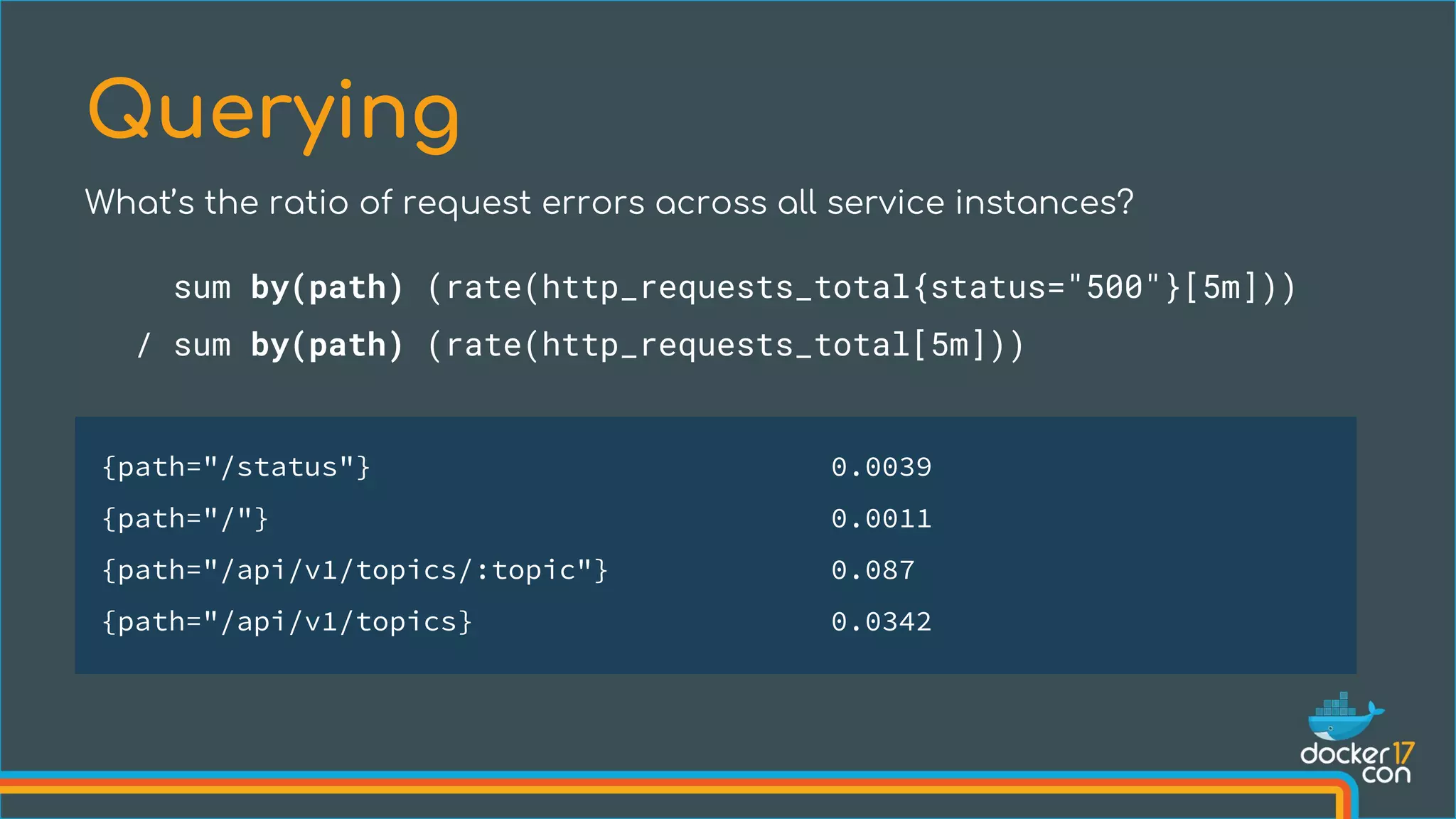 Querying

What's the ratio of request errors across all service instances?

sum by(path) (rate(http_requests_total{status="500"}[5m]))
/ sum by(path) (rate(http_requests_total[5m]))

| | |
|---|---|
| {path="/status"} | 0.0039 |
| {path="/"} | 0.0011 |
| {path="/api/v1/topics/:topic"} | 0.087 |
| {path="/api/v1/topics} | 0.0342 |

docker 17 con